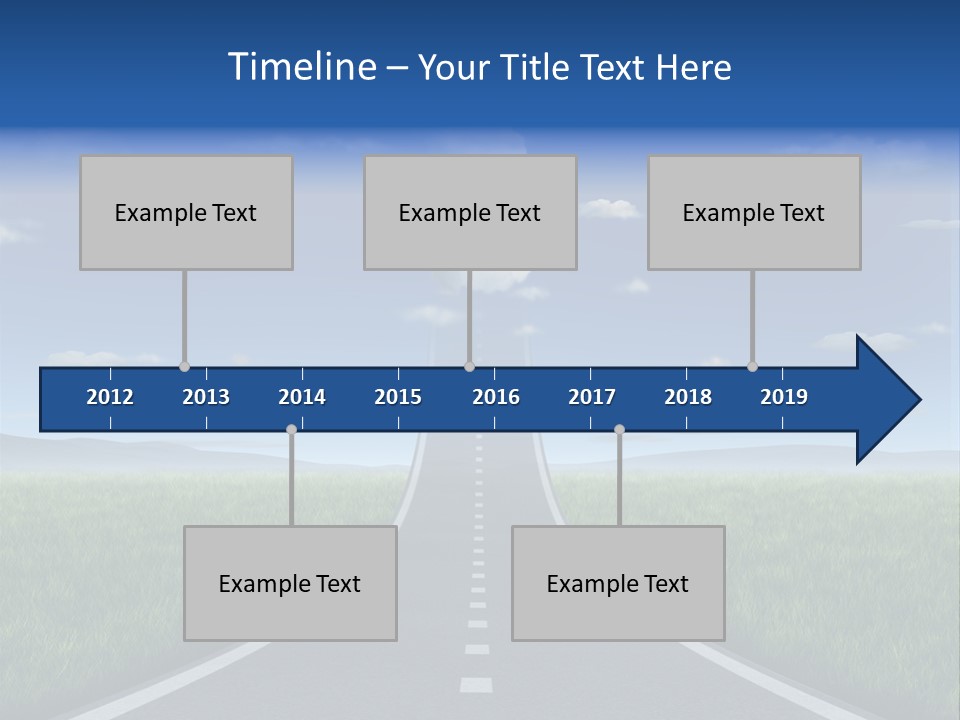 Timeline – Your Title Text Here

Example Text

Example Text

Example Text

2012 2013 2014 2015 2016 2017 2018 2019

Example Text

Example Text